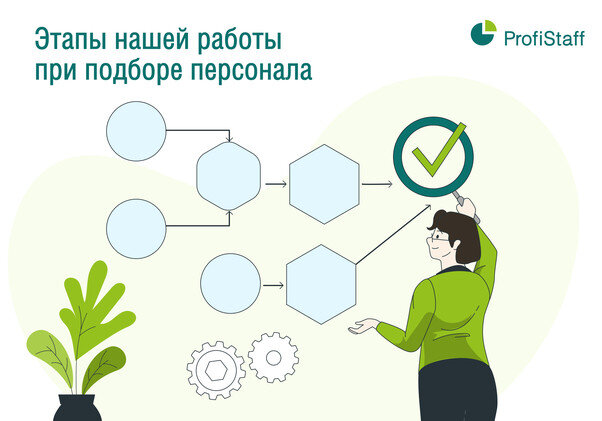 Этапы нашей работы при подборе персонала

ProfiStaff